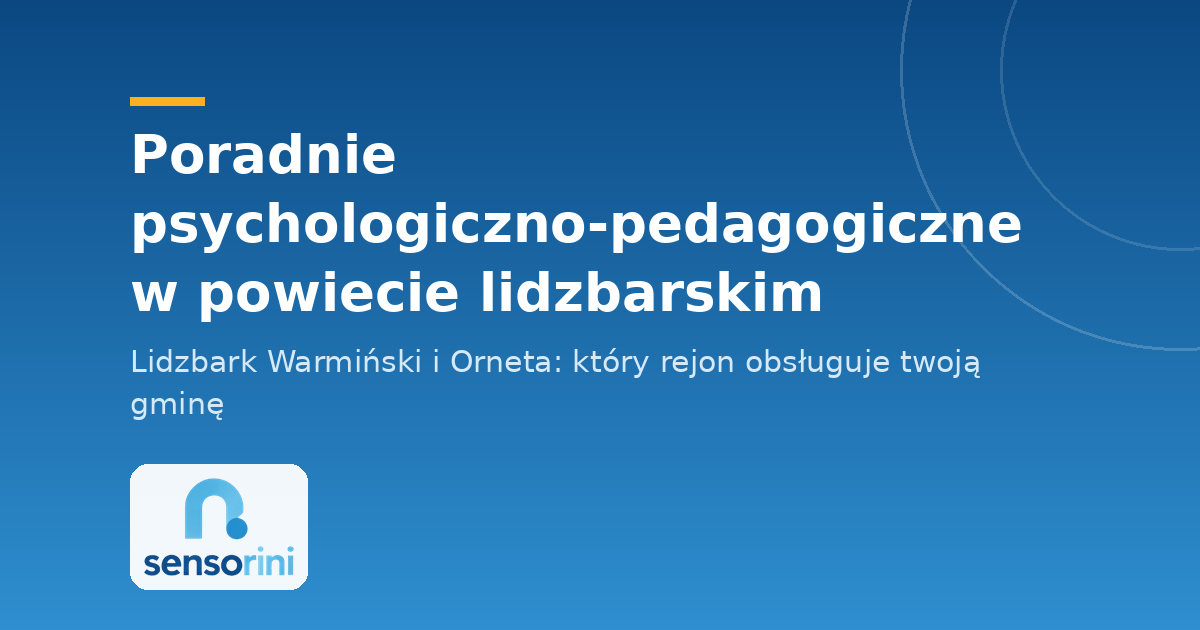 Poradnie psychologiczno-pedagogiczne w powiecie lidzbarskim

Lidzbark Warmiński i Orneta: który rejon obsługuje twoją gminę

sensorini